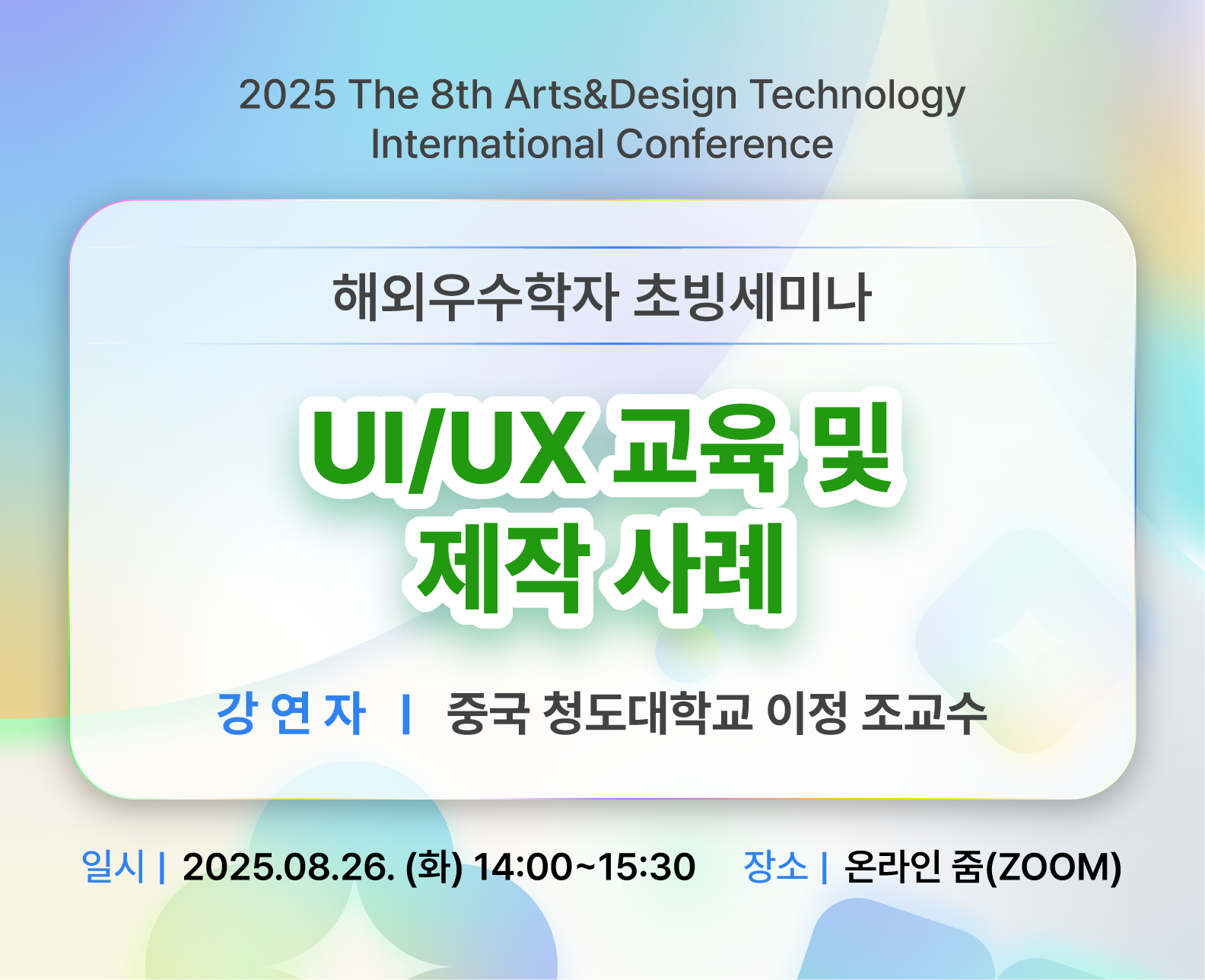 2025 The 8th Arts&Design Technology International Conference

해외우수학자 초빙세미나

UI/UX 교육 및 제작 사례

강 연 자 | 중국 청도대학교 이정 조교수

일시 | 2025.08.26. (화) 14:00~15:30 장소 | 온라인 줌(ZOOM)